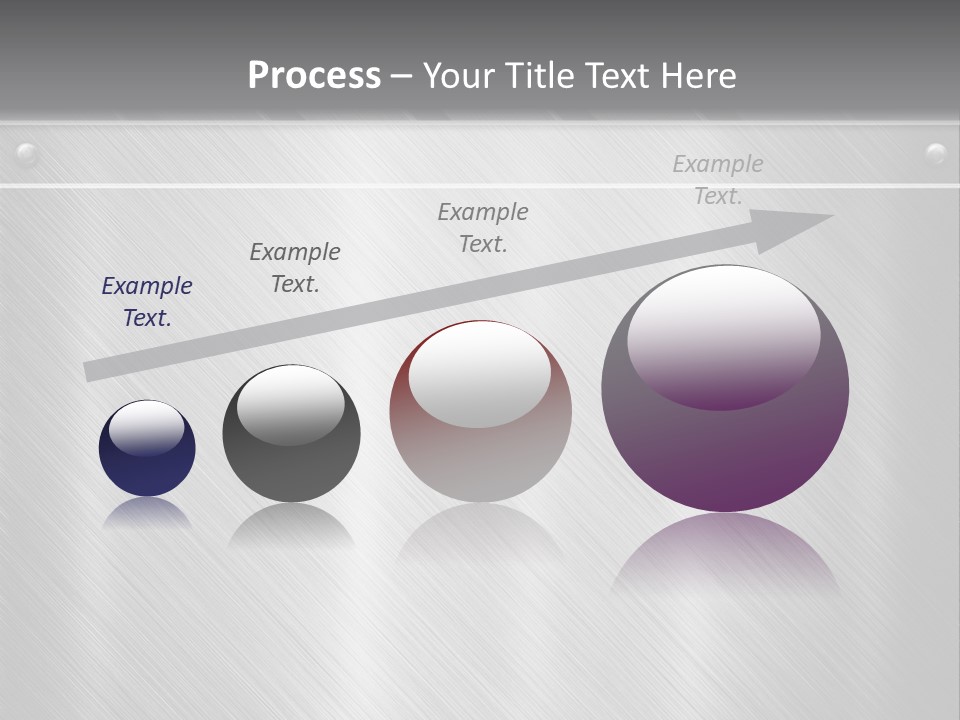 Process – Your Title Text Here

Example Text.

Example Text.

Example Text.

Example Text.